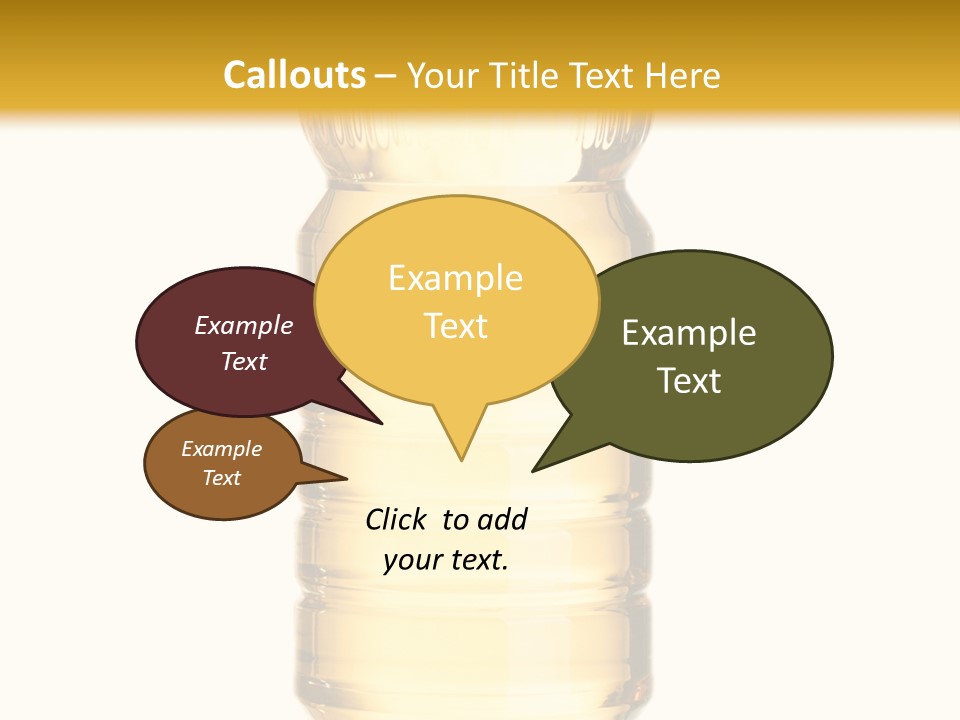 Callouts – Your Title Text Here

Example Text

Example Text

Example Text

Example Text

Click to add your text.